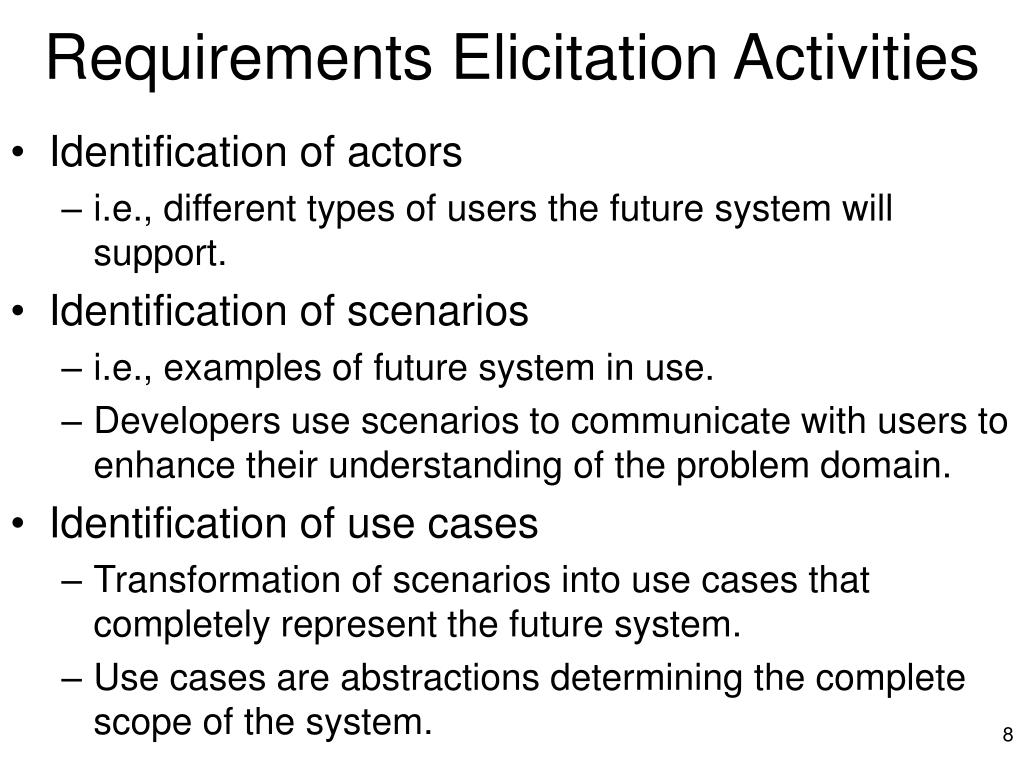 Requirements Elicitation Activities

• Identification of actors
– i.e., different types of users the future system will support.
• Identification of scenarios
– i.e., examples of future system in use.
– Developers use scenarios to communicate with users to enhance their understanding of the problem domain.
• Identification of use cases
– Transformation of scenarios into use cases that completely represent the future system.
– Use cases are abstractions determining the complete scope of the system.

8